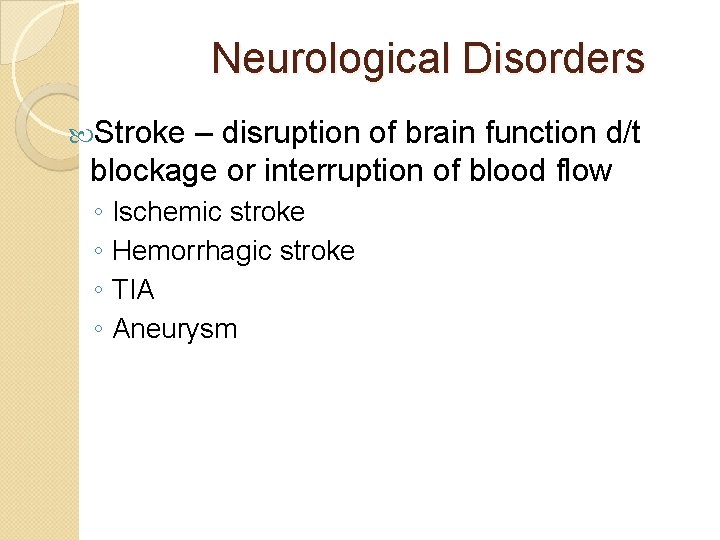 Neurological Disorders

Stroke – disruption of brain function d/t blockage or interruption of blood flow

◦ Ischemic stroke
◦ Hemorrhagic stroke
◦ TIA
◦ Aneurysm